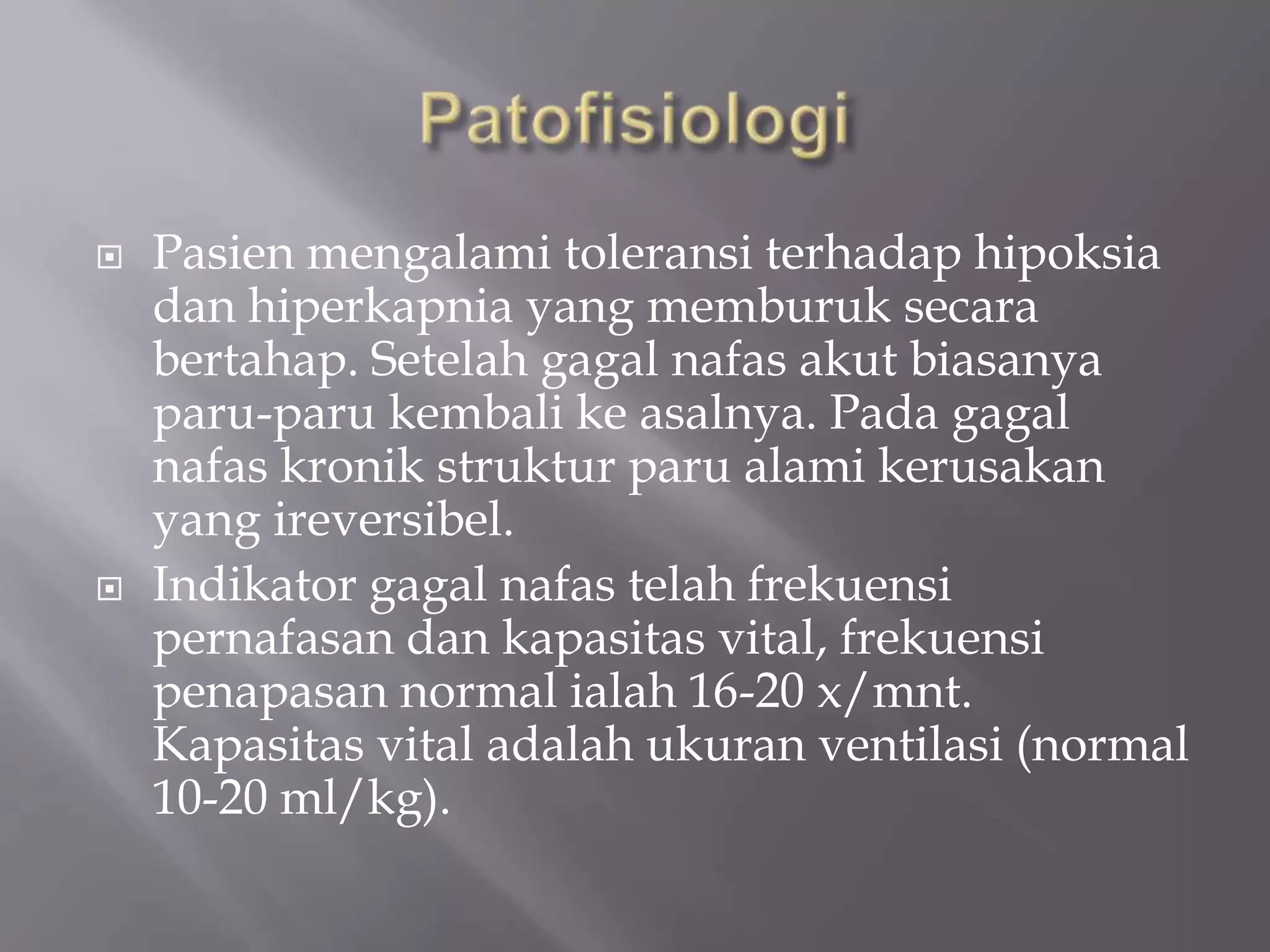 Patofisiologi

Pasien mengalami toleransi terhadap hipoksia dan hiperkapnia yang memburuk secara bertahap. Setelah gagal nafas akut biasanya paru-paru kembali ke asalnya. Pada gagal nafas kronik struktur paru alami kerusakan yang ireversibel.

Indikator gagal nafas telah frekuensi pernafasan dan kapasitas vital, frekuensi penapasan normal ialah 16-20 x/mnt. Kapasitas vital adalah ukuran ventilasi (normal 10-20 ml/kg).